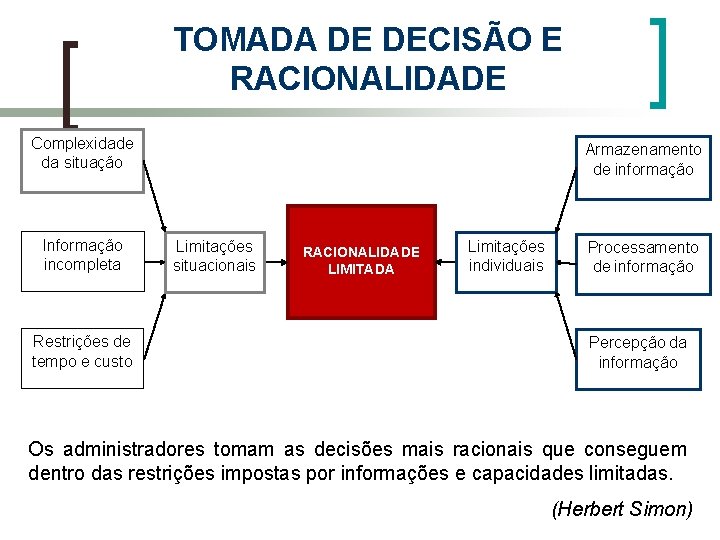 TOMADA DE DECISÃO E RACIONALIDADE

Complexidade da situação

Informação incompleta

Restrições de tempo e custo

Limitações situacionais

RACIONALIDADE LIMITADA

Limitações individuais

Armazenamento de informação

Processamento de informação

Percepção da informação

Os administradores tomam as decisões mais racionais que conseguem dentro das restrições impostas por informações e capacidades limitadas.

(Herbert Simon)